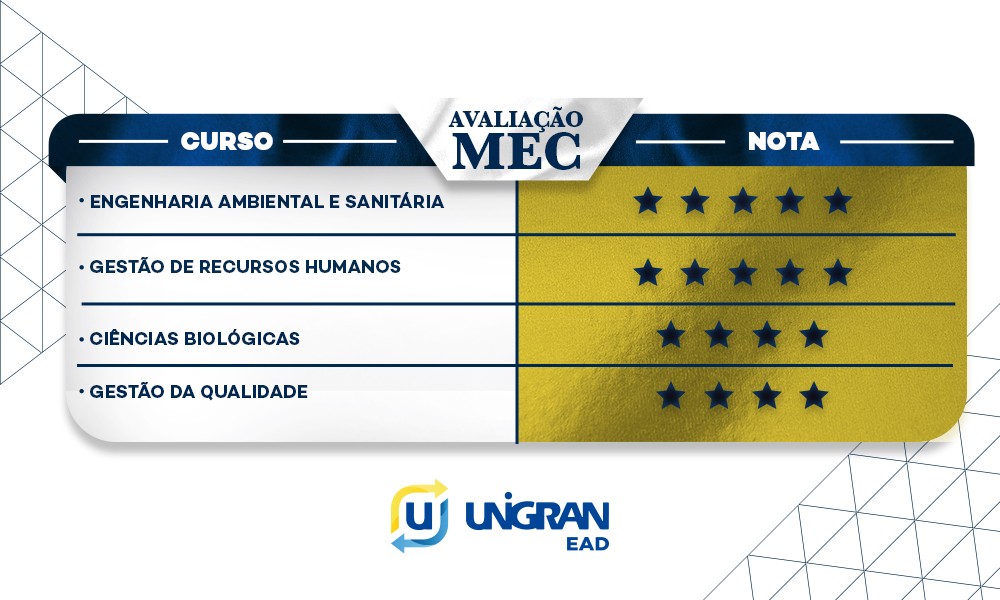 AVALIAÇÃO
MEC

| CURSO | NOTA |
|---|---|
| • ENGENHARIA AMBIENTAL E SANITÁRIA | ★★★★★ |
| • GESTÃO DE RECURSOS HUMANOS | ★★★★★ |
| • CIÊNCIAS BIOLÓGICAS | ★★★★ |
| • GESTÃO DA QUALIDADE | ★★★★ |

U UNIGRAN
EAD